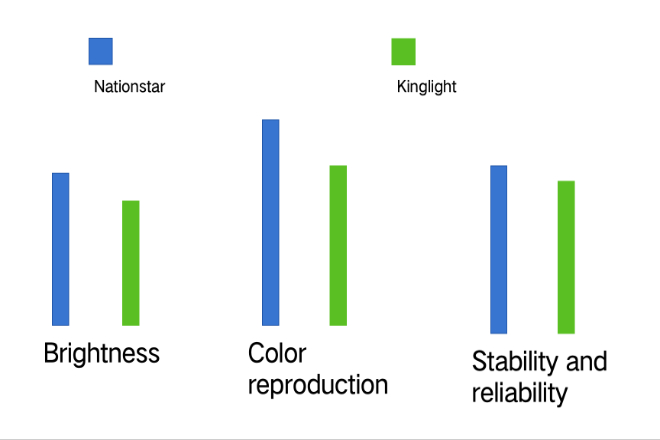 Nationstar

Kinglight

Brightness

Color reproduction

Stability and reliability